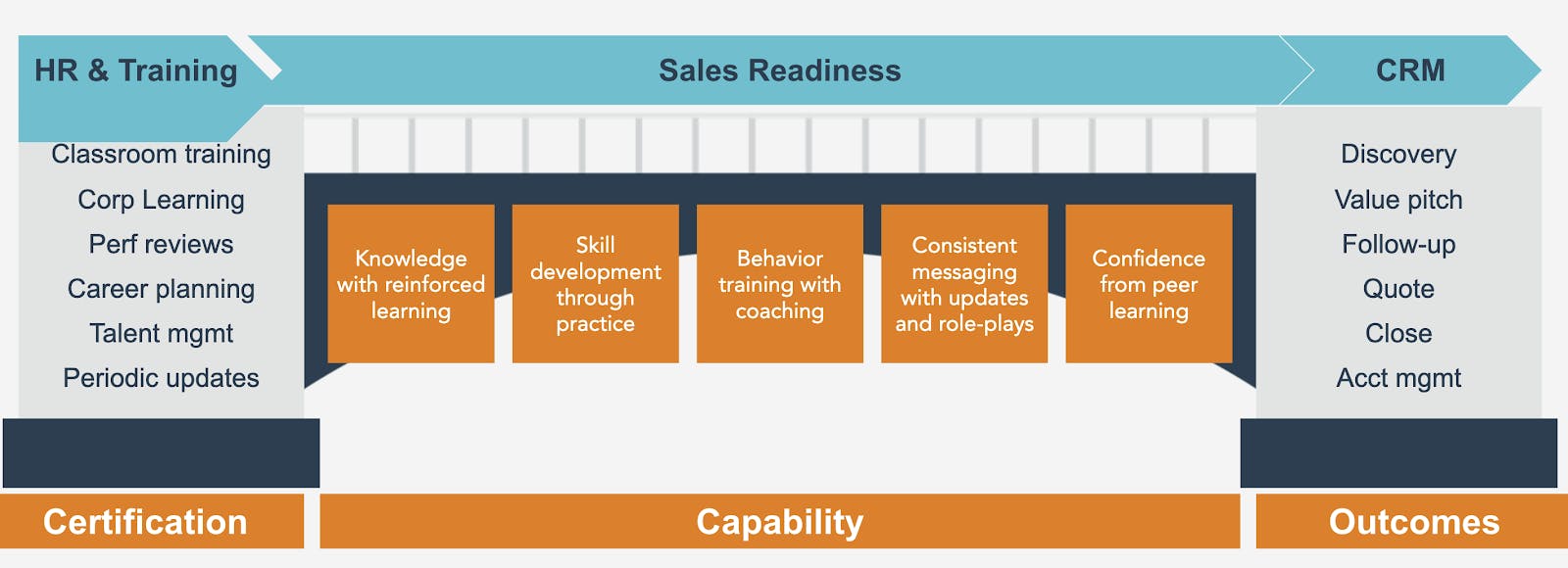 HR & Training

Sales Readiness

CRM

Classroom training
Corp Learning
Perf reviews
Career planning
Talent mgmt
Periodic updates

Knowledge with reinforced learning

Skill development through practice

Behavior training with coaching

Consistent messaging with updates and role-plays

Confidence from peer learning

Discovery
Value pitch
Follow-up
Quote
Close
Acct mgmt

Certification

Capability

Outcomes